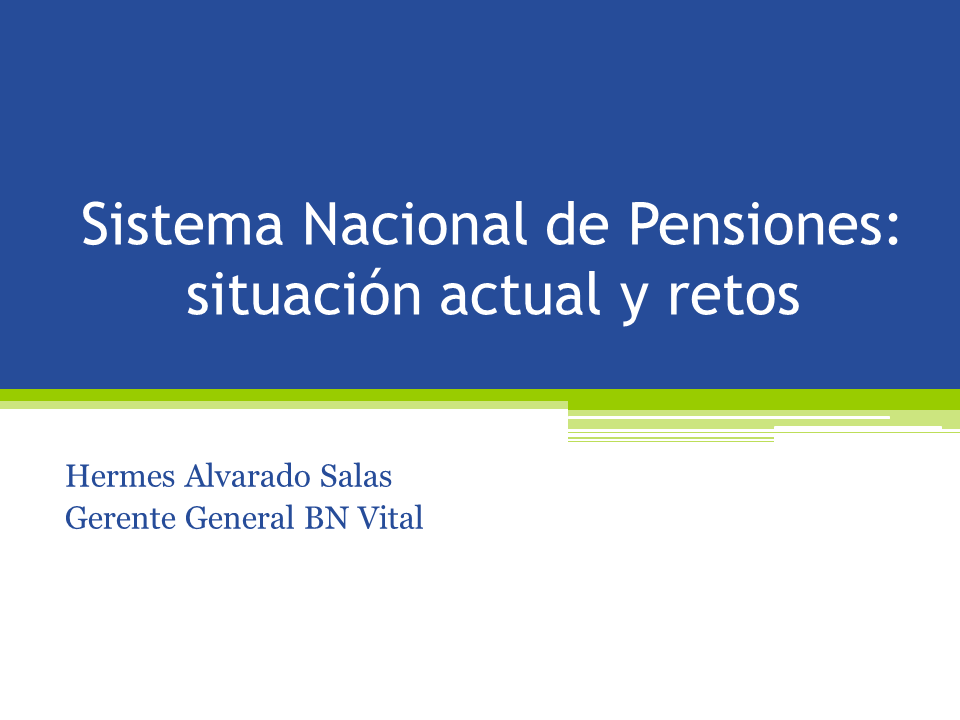 Sistema Nacional de Pensiones: situación actual y retos

Hermes Alvarado Salas
Gerente General BN Vital